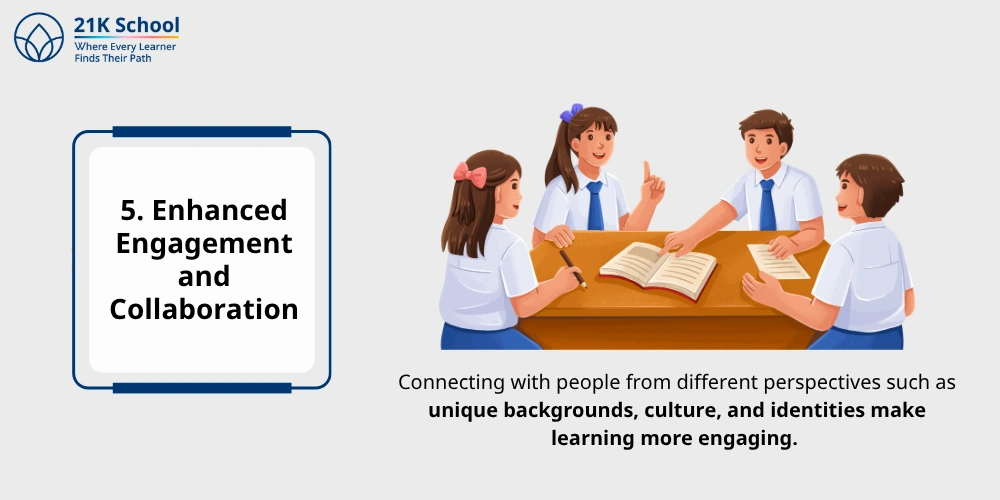 21K School
Where Every Learner
Finds Their Path

5. Enhanced Engagement and Collaboration

Connecting with people from different perspectives such as unique backgrounds, culture, and identities make learning more engaging.